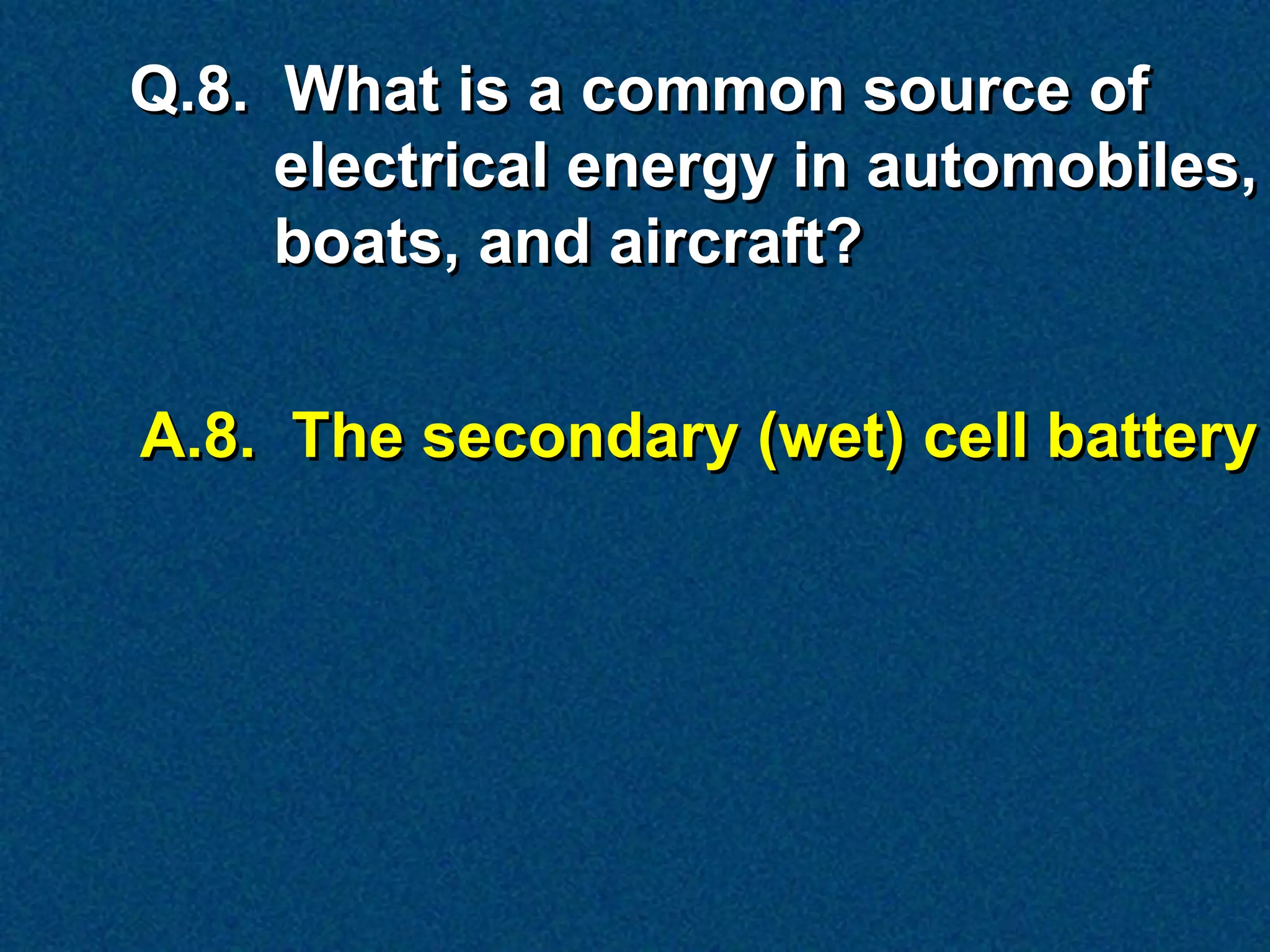 Q.8. What is a common source of electrical energy in automobiles, boats, and aircraft?

A.8. The secondary (wet) cell battery